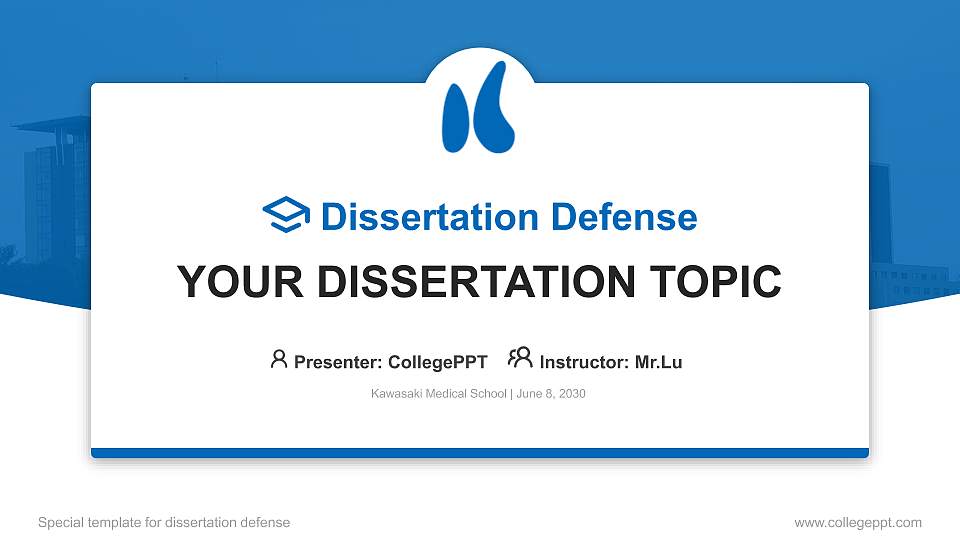 Dissertation Defense

YOUR DISSERTATION TOPIC

Presenter: CollegePPT Instructor: Mr.Lu

Kawasaki Medical School | June 8, 2030

Special template for dissertation defense

www.collegeppt.com